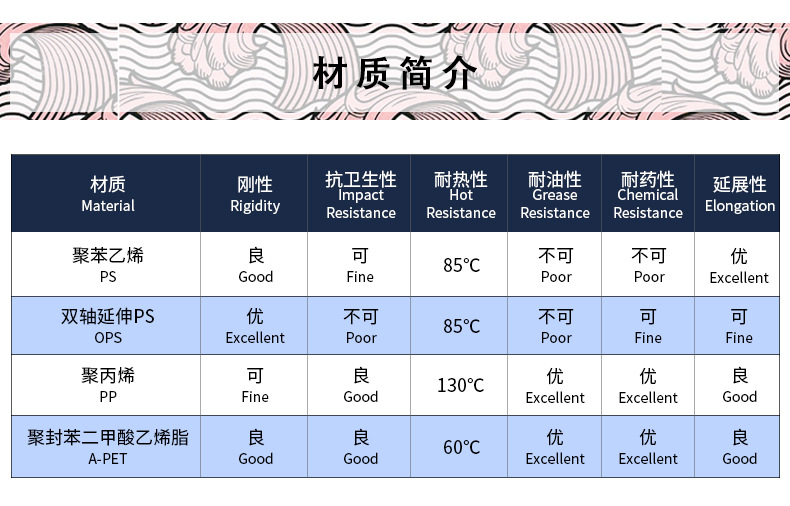 材质简介

| 材质 Material | 刚性 Rigidity | 抗卫生性 Impact Resistance | 耐热性 Hot Resistance | 耐油性 Grease Resistance | 耐药性 Chemical Resistance | 延展性 Elongation |
|---|---|---|---|---|---|---|
| 聚苯乙烯 PS | 良 Good | 可 Fine | 85℃ | 不可 Poor | 不可 Poor | 优 Excellent |
| 双轴延伸PS OPS | 优 Excellent | 不可 Poor | 85℃ | 不可 Poor | 可 Fine | 可 Fine |
| 聚丙烯 PP | 可 Fine | 良 Good | 130℃ | 优 Excellent | 优 Excellent | 良 Good |
| 聚封苯二甲酸乙烯脂 A-PET | 良 Good | 良 Good | 60℃ | 优 Excellent | 优 Excellent | 良 Good |